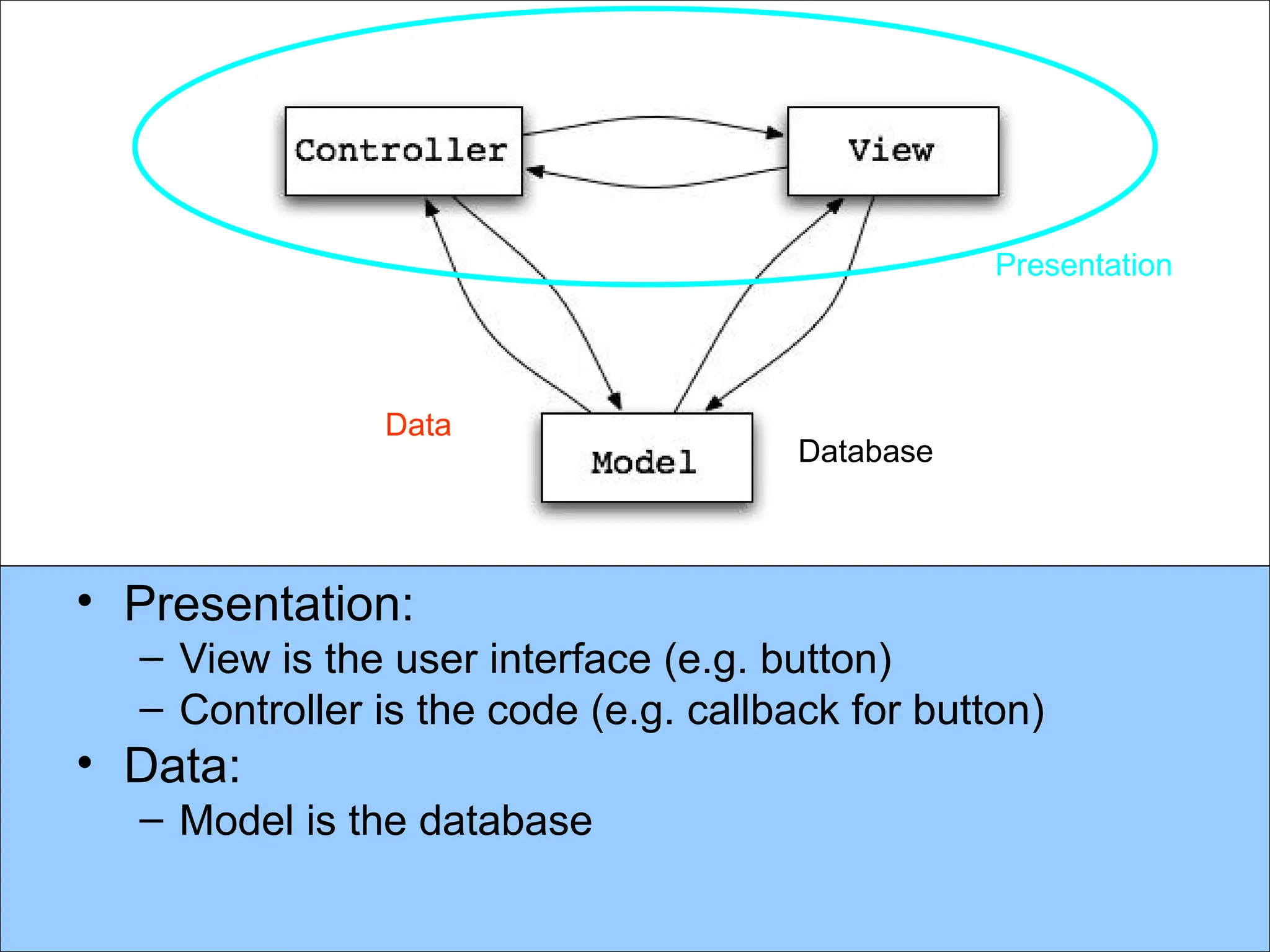 Controller

View

Presentation

Data

Model

Database

• Presentation:
– View is the user interface (e.g. button)
– Controller is the code (e.g. callback for button)
• Data:
– Model is the database